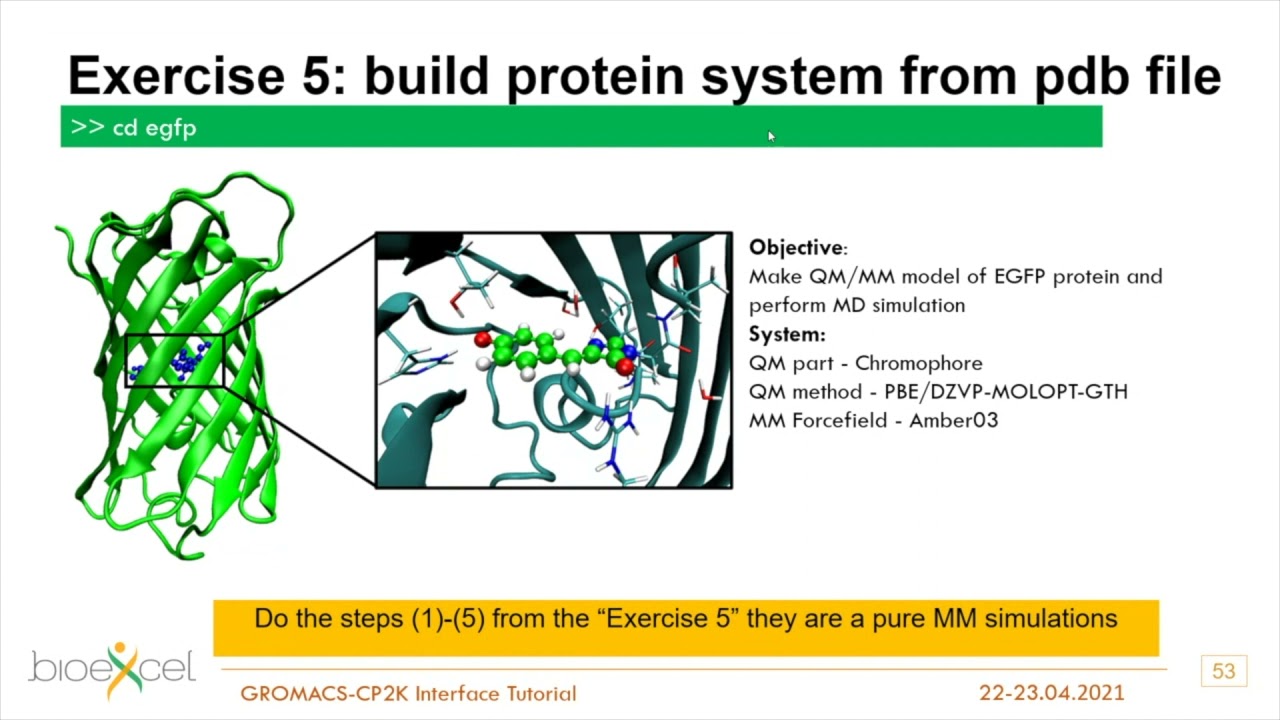 Exercise 5: build protein system from pdb file

>> cd egfp

Objective:
Make QM/MM model of EGFP protein and perform MD simulation
System:
QM part - Chromophore
QM method - PBE/DZVP-MOLOPT-GTH
MM Forcefield - Amber03

Do the steps (1)-(5) from the “Exercise 5” they are a pure MM simulations

bioexcel

GROMACS-CP2K Interface Tutorial

22-23.04.2021

53